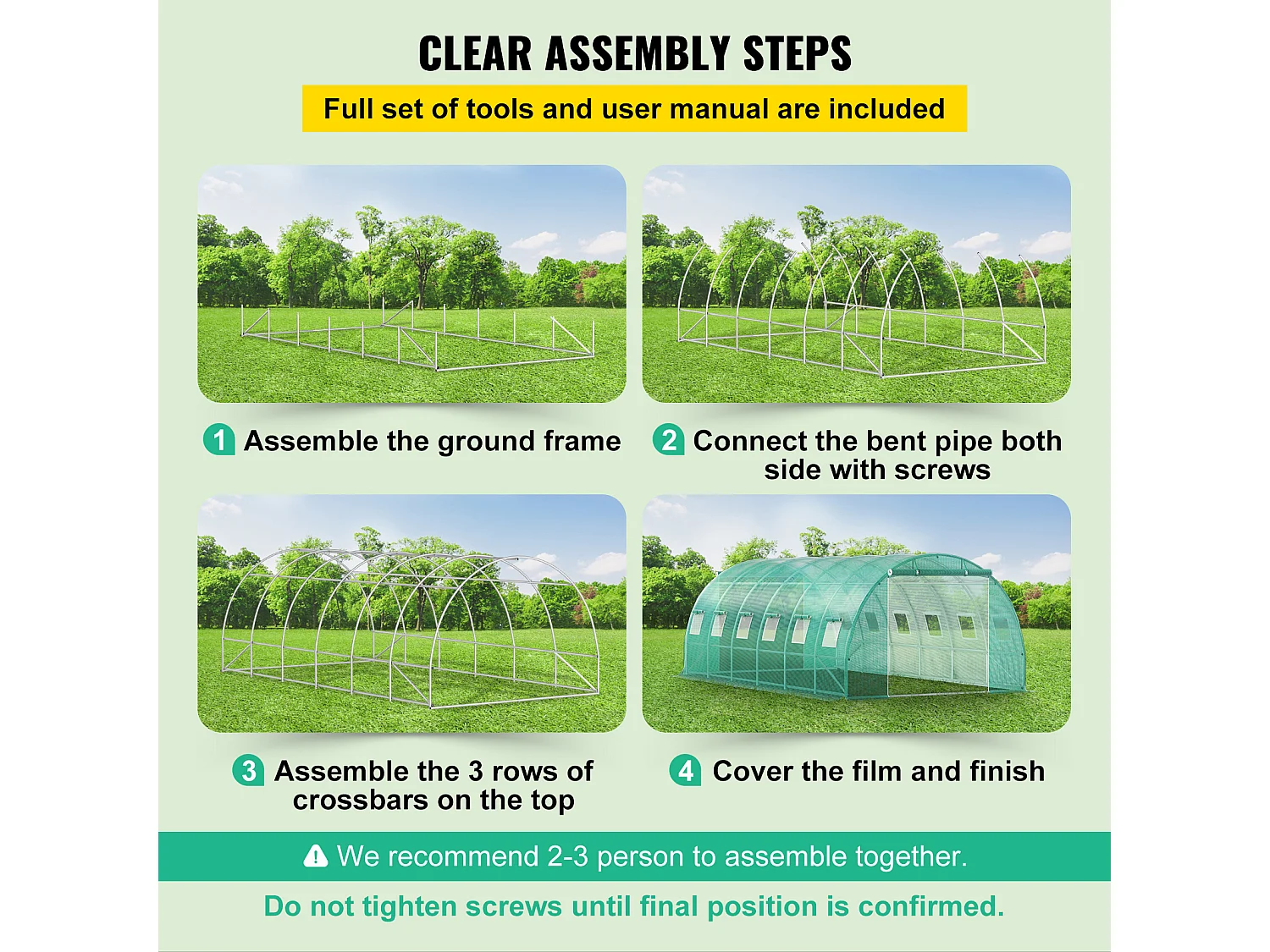 CLEAR ASSEMBLY STEPS

Full set of tools and user manual are included

1 Assemble the ground frame

2 Connect the bent pipe both side with screws

3 Assemble the 3 rows of crossbars on the top

4 Cover the film and finish

We recommend 2-3 person to assemble together.

Do not tighten screws until final position is confirmed.